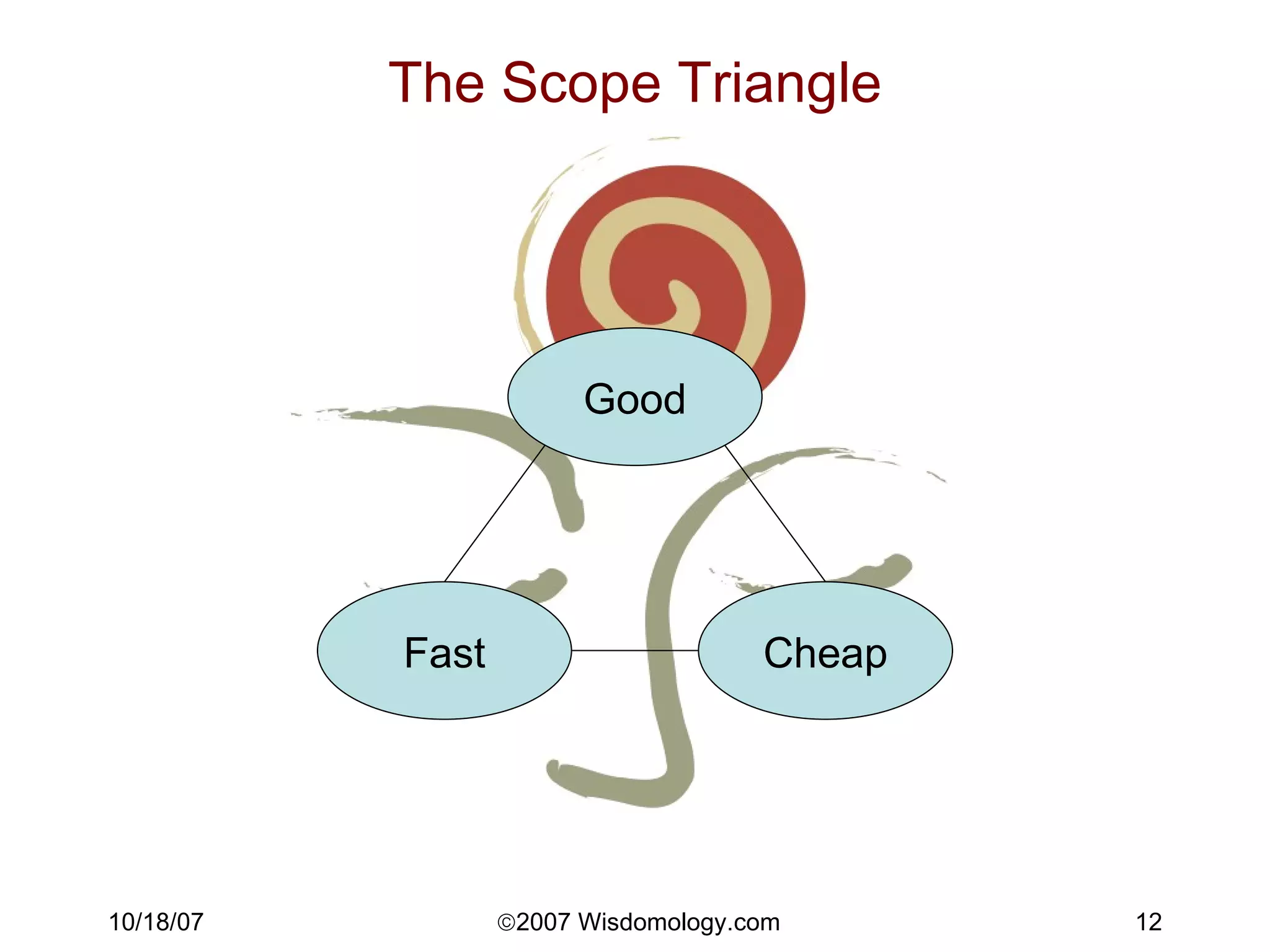 The Scope Triangle

Good

Fast

Cheap

10/18/07

©2007 Wisdomology.com

12